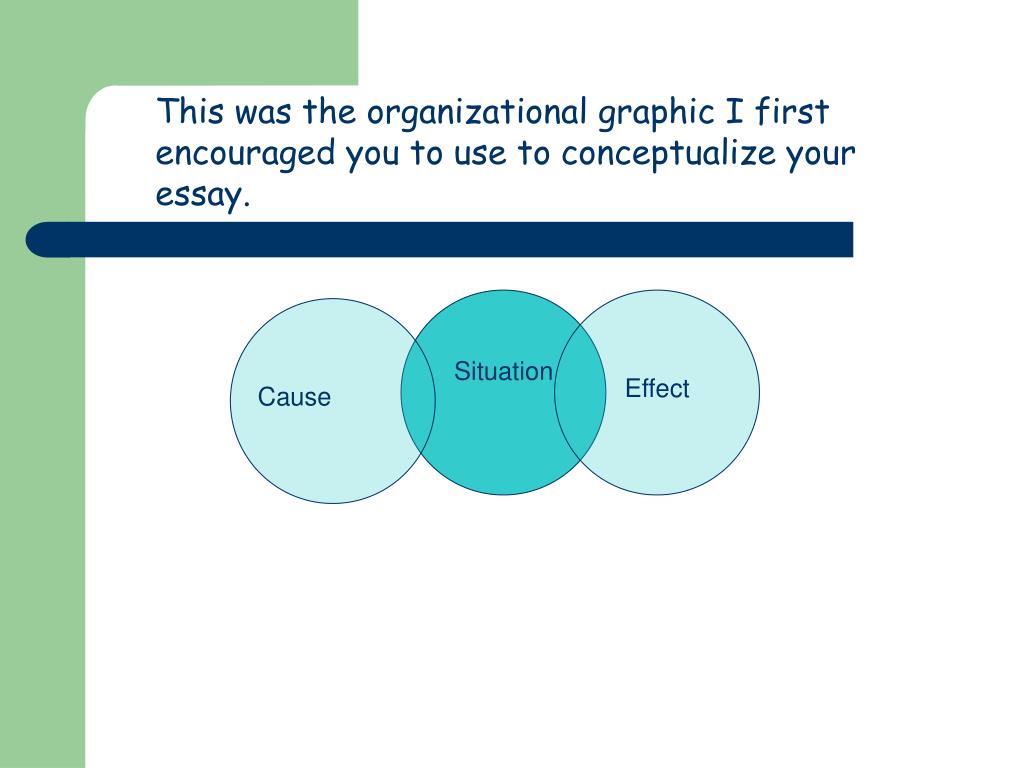 This was the organizational graphic I first encouraged you to use to conceptualize your essay.

Cause

Situation

Effect